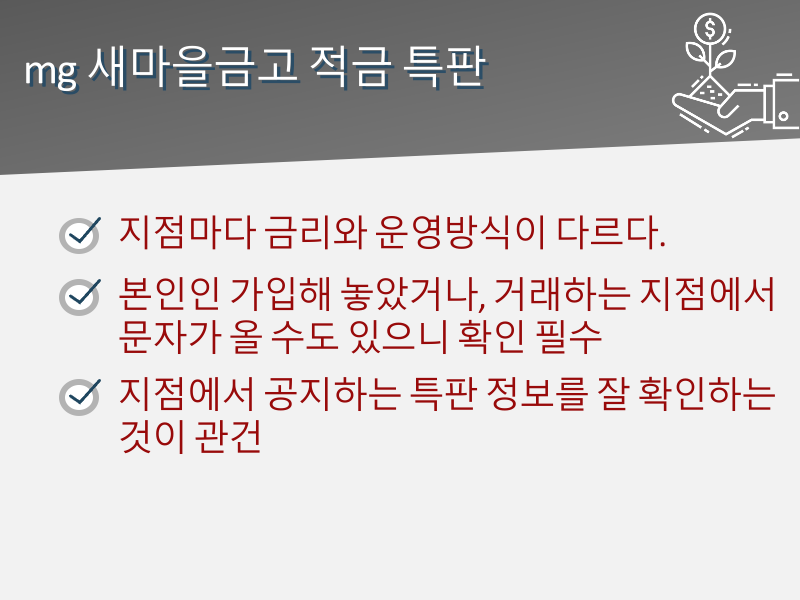 mg 새마을금고 적금 특판

지점마다 금리와 운영방식이 다르다.

본인인 가입해 놓았거나, 거래하는 지점에서 문자가 올 수도 있으니 확인 필수

지점에서 공지하는 특판 정보를 잘 확인하는 것이 관건